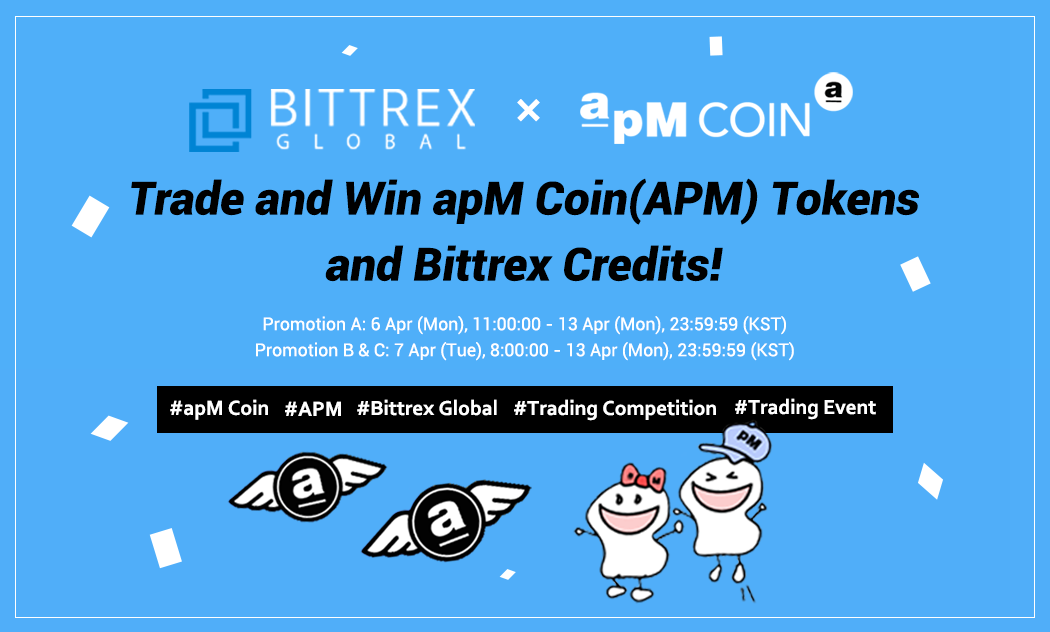 BITTREX GLOBAL × apM COIN

Trade and Win apM Coin(APM) Tokens and Bittrex Credits!

Promotion A: 6 Apr (Mon), 11:00:00 - 13 Apr (Mon), 23:59:59 (KST)
Promotion B & C: 7 Apr (Tue), 8:00:00 - 13 Apr (Mon), 23:59:59 (KST)

#apM Coin #APM #Bittrex Global #Trading Competition #Trading Event

PM